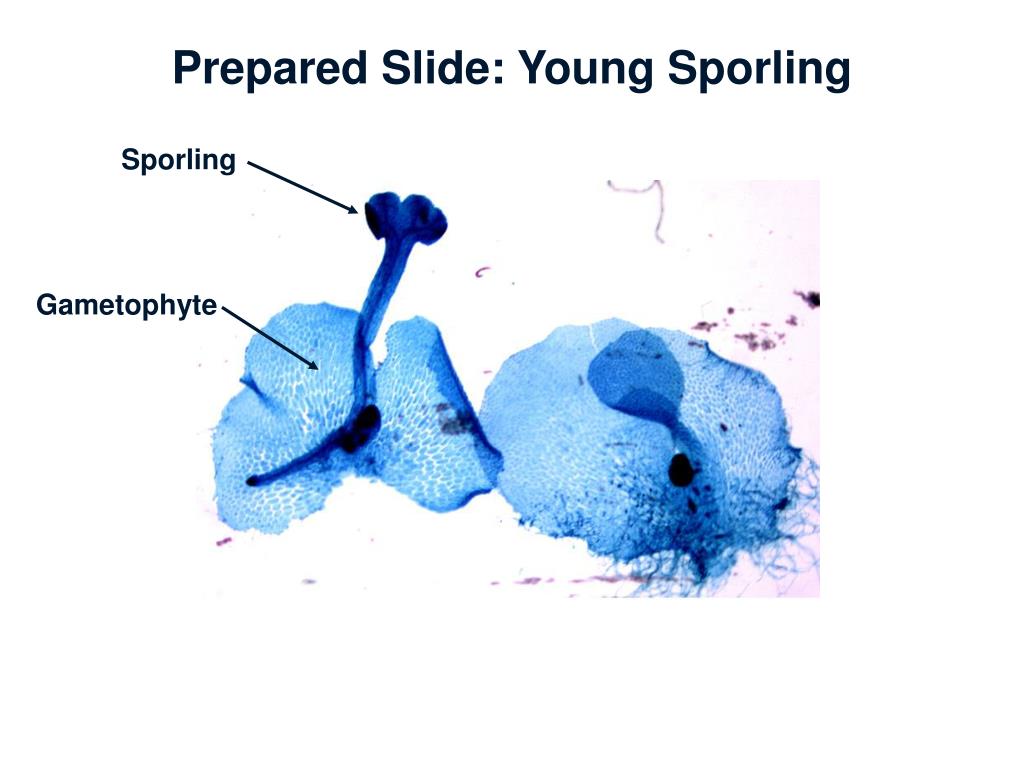 Prepared Slide: Young Sporling

Sporling

Gametophyte